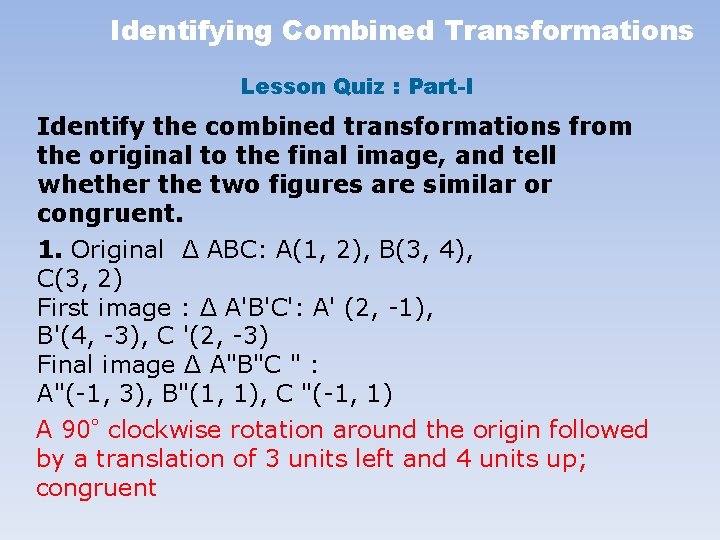 Identifying Combined Transformations

Lesson Quiz : Part-I

Identify the combined transformations from the original to the final image, and tell whether the two figures are similar or congruent.

1. Original $\Delta$ ABC: A(1, 2), B(3, 4), C(3, 2)
First image : $\Delta$ A'B'C': A' (2, -1), B'(4, -3), C '(2, -3)
Final image $\Delta$ A"B"C " :
A"(-1, 3), B"(1, 1), C "(-1, 1)

A 90° clockwise rotation around the origin followed by a translation of 3 units left and 4 units up; congruent